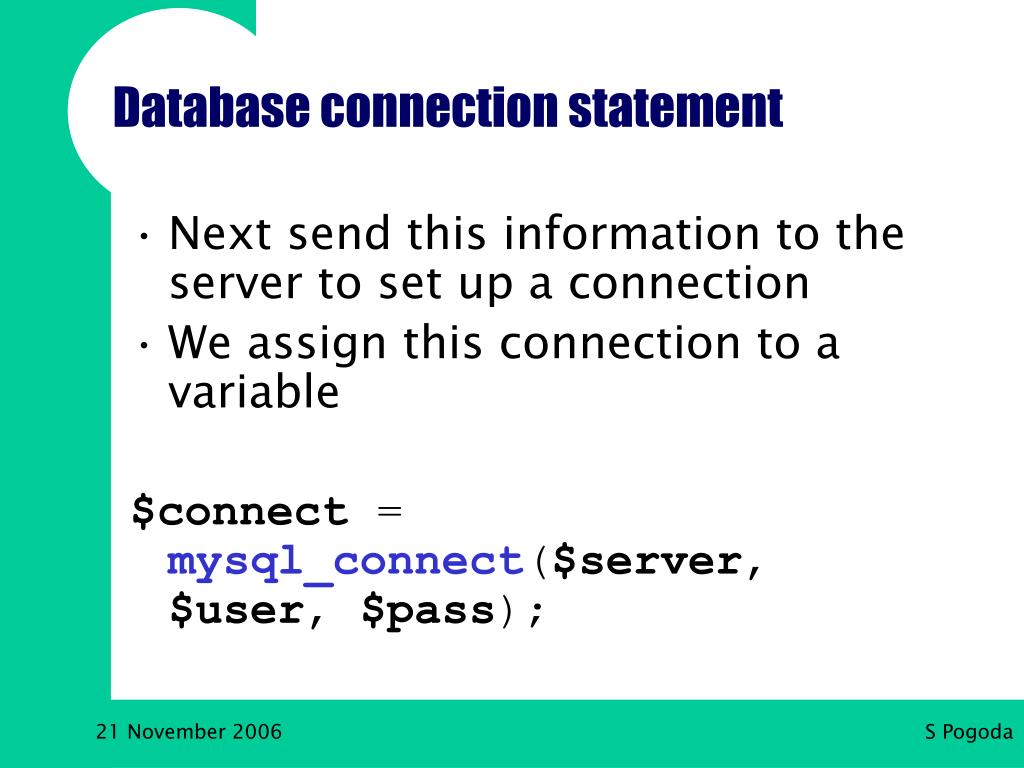 Database connection statement

• Next send this information to the server to set up a connection
• We assign this connection to a variable

$connect = mysql_connect($server, $user, $pass);

21 November 2006

S Pogoda